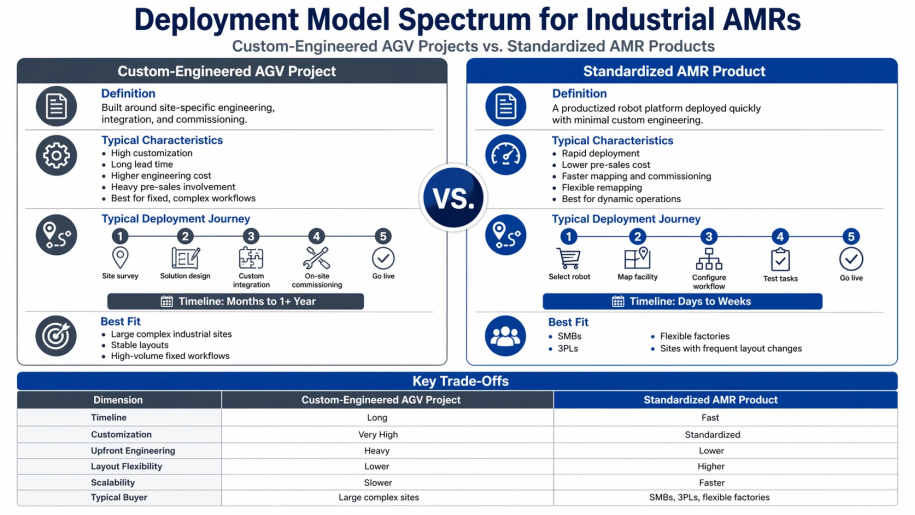 Deployment Model Spectrum for Industrial AMRs

Custom-Engineered AGV Projects vs. Standardized AMR Products

Custom-Engineered AGV Project

Definition
Built around site-specific engineering, integration, and commissioning.

Typical Characteristics
- High customization
- Long lead time
- Higher engineering cost
- Heavy pre-sales involvement
- Best for fixed, complex workflows

Typical Deployment Journey
1 Site survey
2 Solution design
3 Custom integration
4 On-site commissioning
5 Go live

Timeline: Months to 1+ Year

Best Fit
- Large complex industrial sites
- Stable layouts
- High-volume fixed workflows

VS.

Standardized AMR Product

Definition
A productized robot platform deployed quickly with minimal custom engineering.

Typical Characteristics
- Rapid deployment
- Lower pre-sales cost
- Faster mapping and commissioning
- Flexible remapping
- Best for dynamic operations

Typical Deployment Journey
1 Select robot
2 Map facility
3 Configure workflow
4 Test tasks
5 Go live

Timeline: Days to Weeks

Best Fit
- SMBs
- 3PLs
- Flexible factories
- Sites with frequent layout changes

Key Trade-Offs

| Dimension | Custom-Engineered AGV Project | Standardized AMR Product |
|---|---|---|
| Timeline | Long | Fast |
| Customization | Very High | Standardized |
| Upfront Engineering | Heavy | Lower |
| Layout Flexibility | Lower | Higher |
| Scalability | Slower | Faster |
| Typical Buyer | Large complex sites | SMBs, 3PLs, flexible factories |